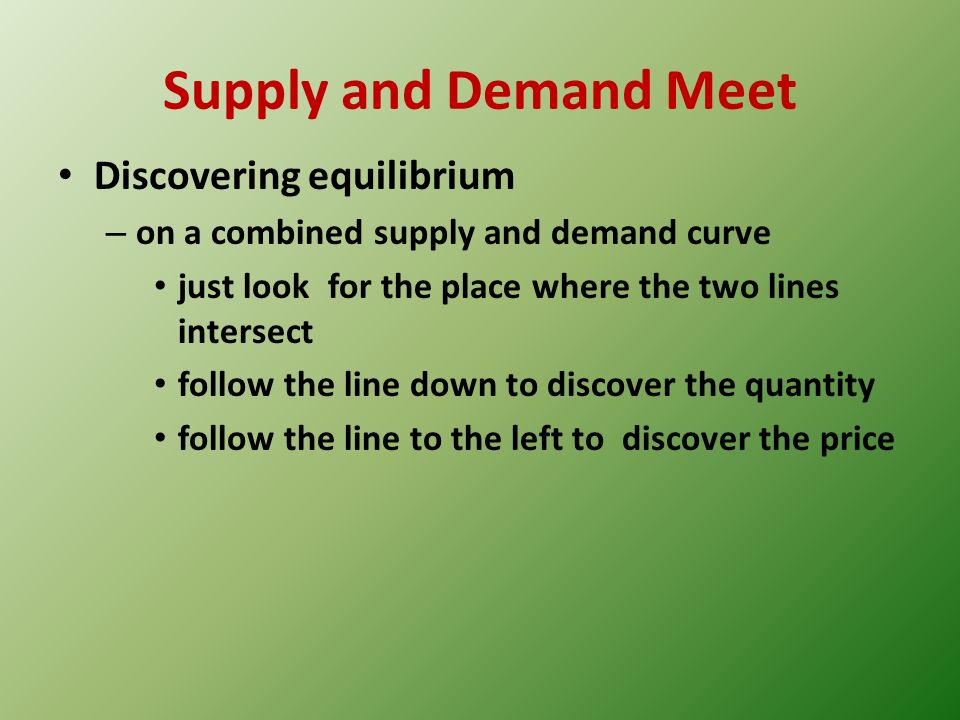 Supply and Demand Meet

• Discovering equilibrium
  – on a combined supply and demand curve
    • just look for the place where the two lines intersect
    • follow the line down to discover the quantity
    • follow the line to the left to discover the price